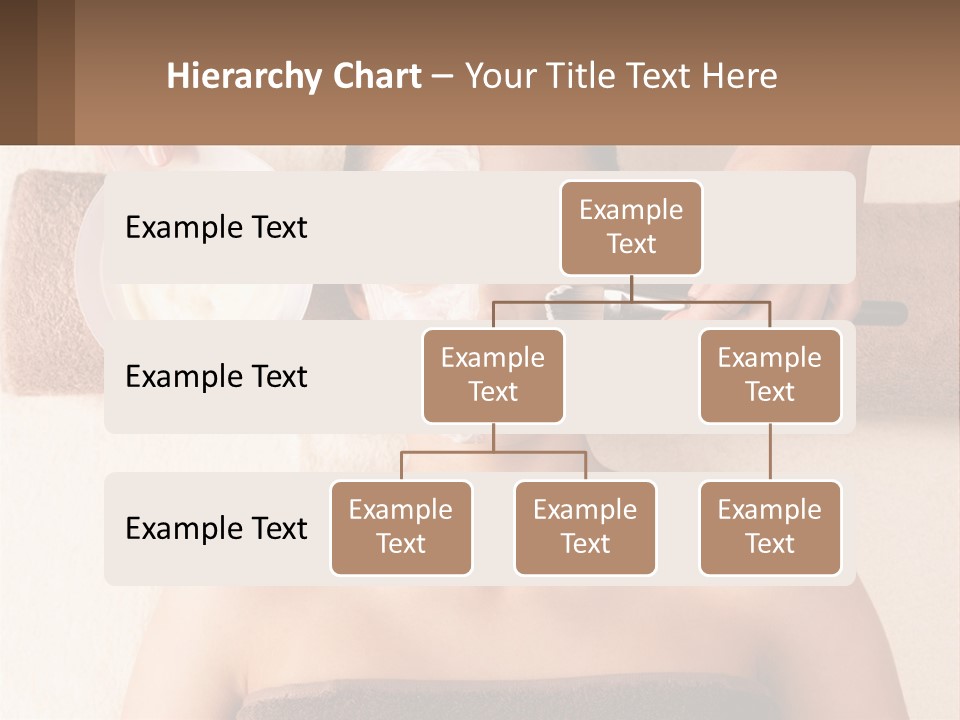 Hierarchy Chart – Your Title Text Here

Example Text

Example Text

Example Text

Example Text

Example Text

Example Text

Example Text

Example Text

Example Text